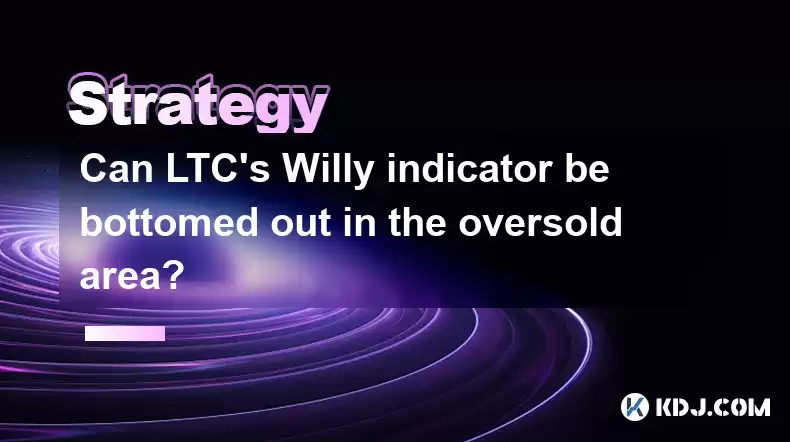 Strategy

Can LTC's Willy indicator be bottomed out in the oversold area?

KDJ.COM